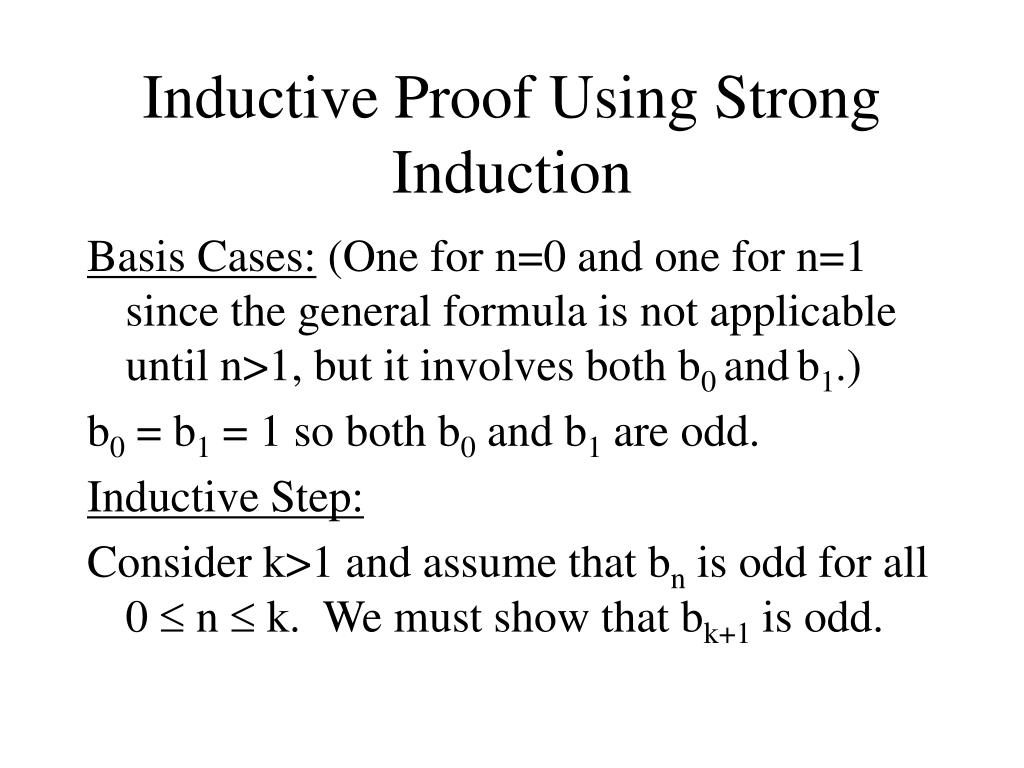 Inductive Proof Using Strong Induction

Basis Cases: (One for n=0 and one for n=1 since the general formula is not applicable until n>1, but it involves both $b_0$ and $b_1$.)

$b_0 = b_1 = 1$ so both $b_0$ and $b_1$ are odd.

Inductive Step:

Consider k>1 and assume that $b_n$ is odd for all $0 \leq n \leq k$. We must show that $b_{k+1}$ is odd.